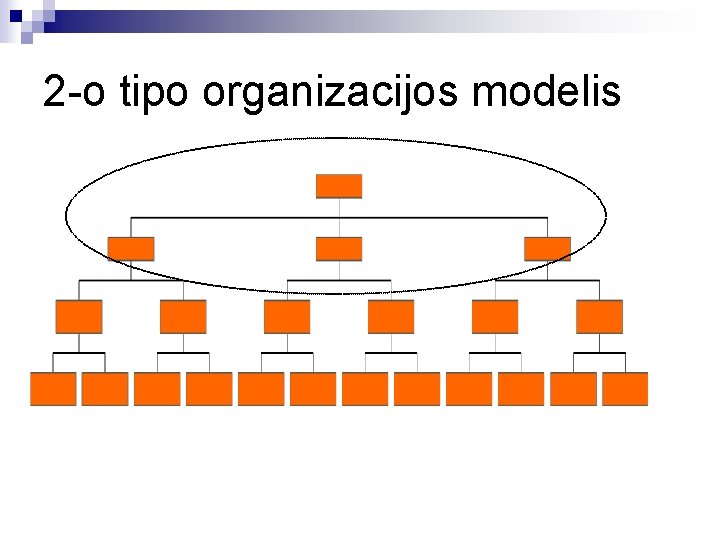 2-o tipo organizacijos modelis